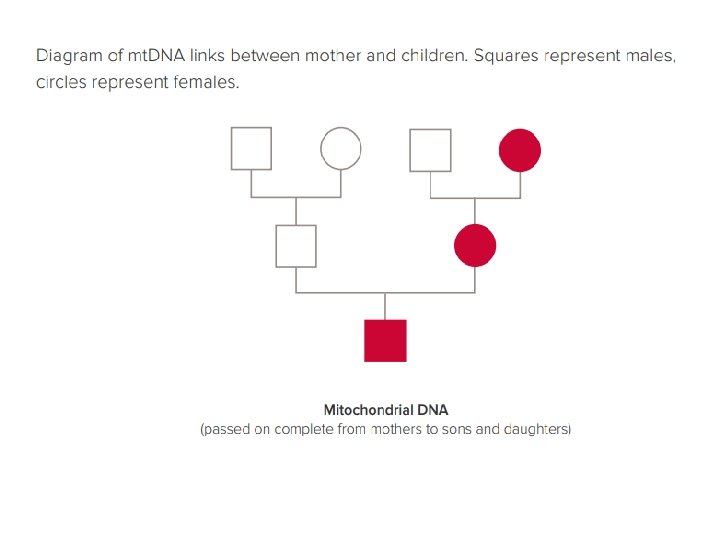 Diagram of mtDNA links between mother and children. Squares represent males, circles represent females.

Mitochondrial DNA
(passed on complete from mothers to sons and daughters)